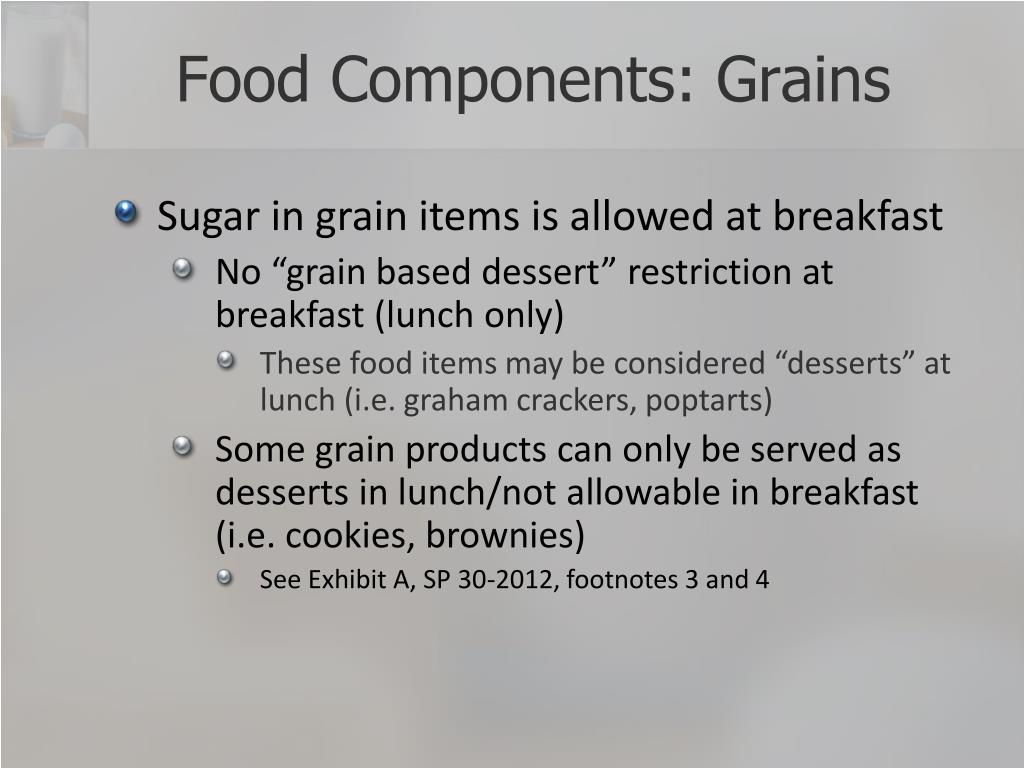 Food Components: Grains

Sugar in grain items is allowed at breakfast

No “grain based dessert” restriction at breakfast (lunch only)

These food items may be considered “desserts” at lunch (i.e. graham crackers, poptarts)

Some grain products can only be served as desserts in lunch/not allowable in breakfast (i.e. cookies, brownies)

See Exhibit A, SP 30-2012, footnotes 3 and 4